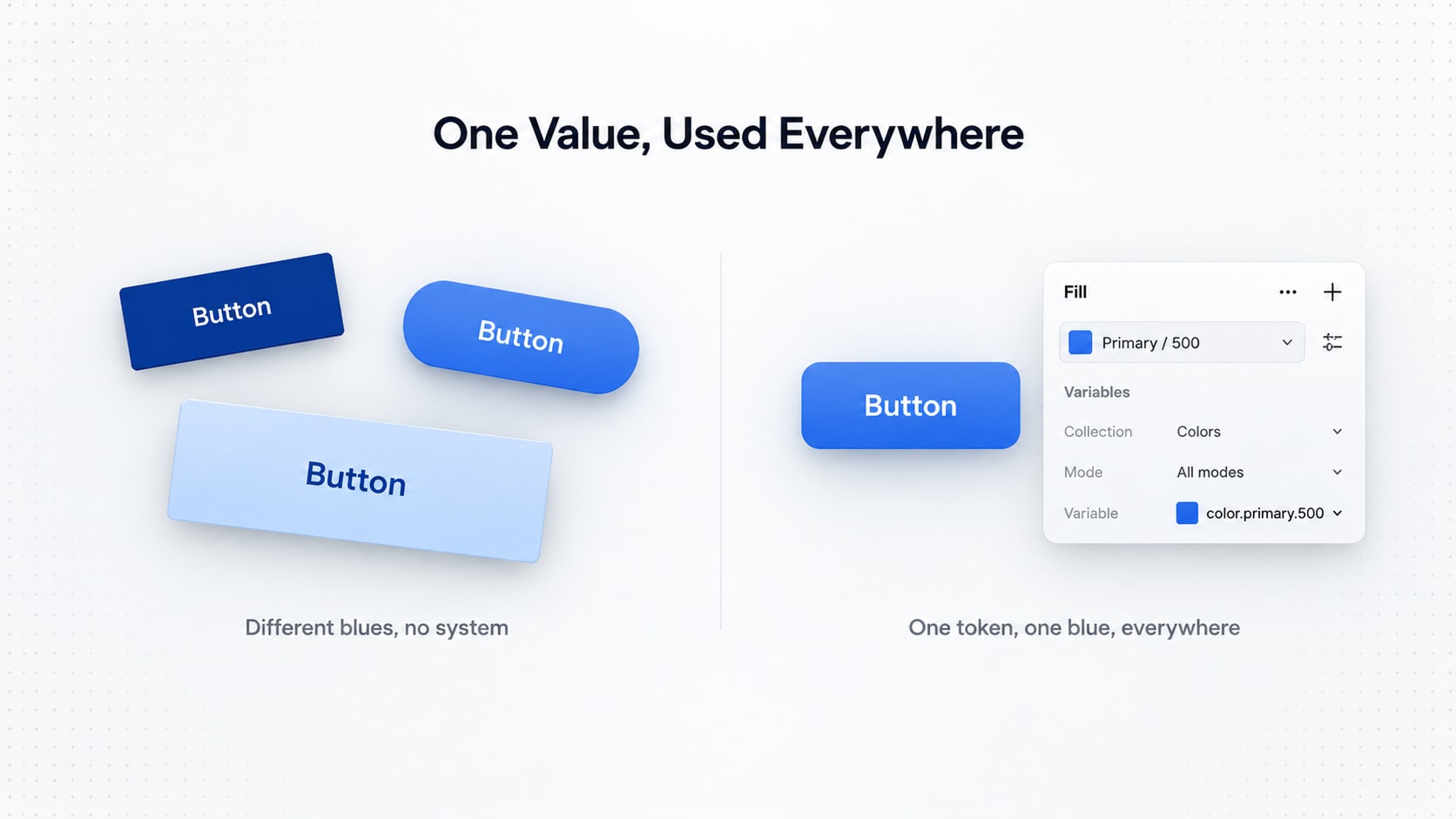 One Value, Used Everywhere

Button

Button

Button

Different blues, no system

Button

Fill

Primary / 500

Variables

Collection Colors

Mode All modes

Variable color.primary.500

One token, one blue, everywhere